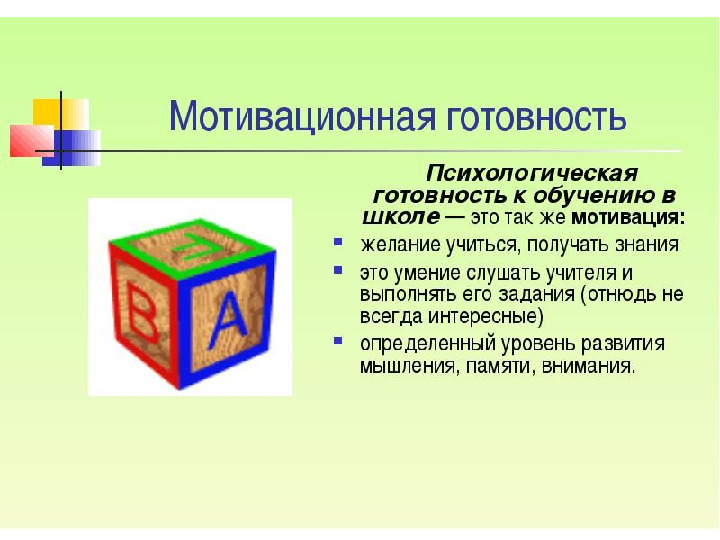 Мотивационная готовность

Психологическая готовность к обучению в школе — это так же мотивация:

- желание учиться, получать знания
- это умение слушать учителя и выполнять его задания (отнюдь не всегда интересные)
- определенный уровень развития мышления, памяти, внимания.

B
A
E